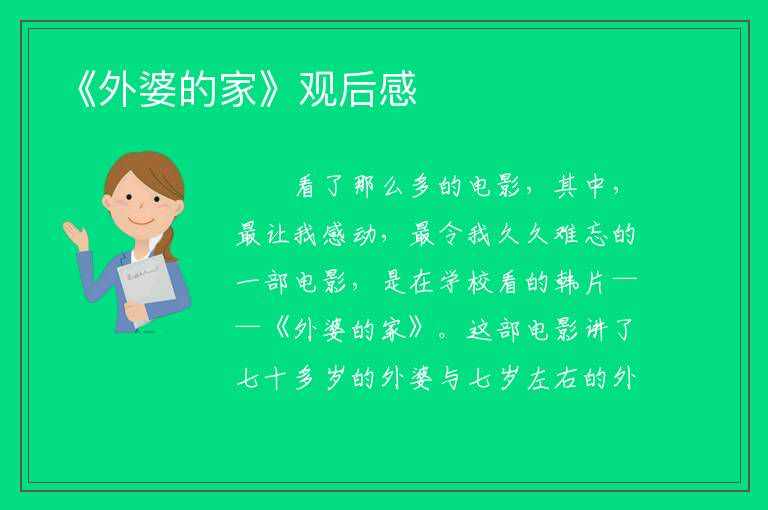 《外婆的家》观后感

看了那么多的电影，其中，最让我感动，最令我久久难忘的一部电影，是在学校看的韩片——《外婆的家》。这部电影讲了七十多岁的外婆与七岁左右的外